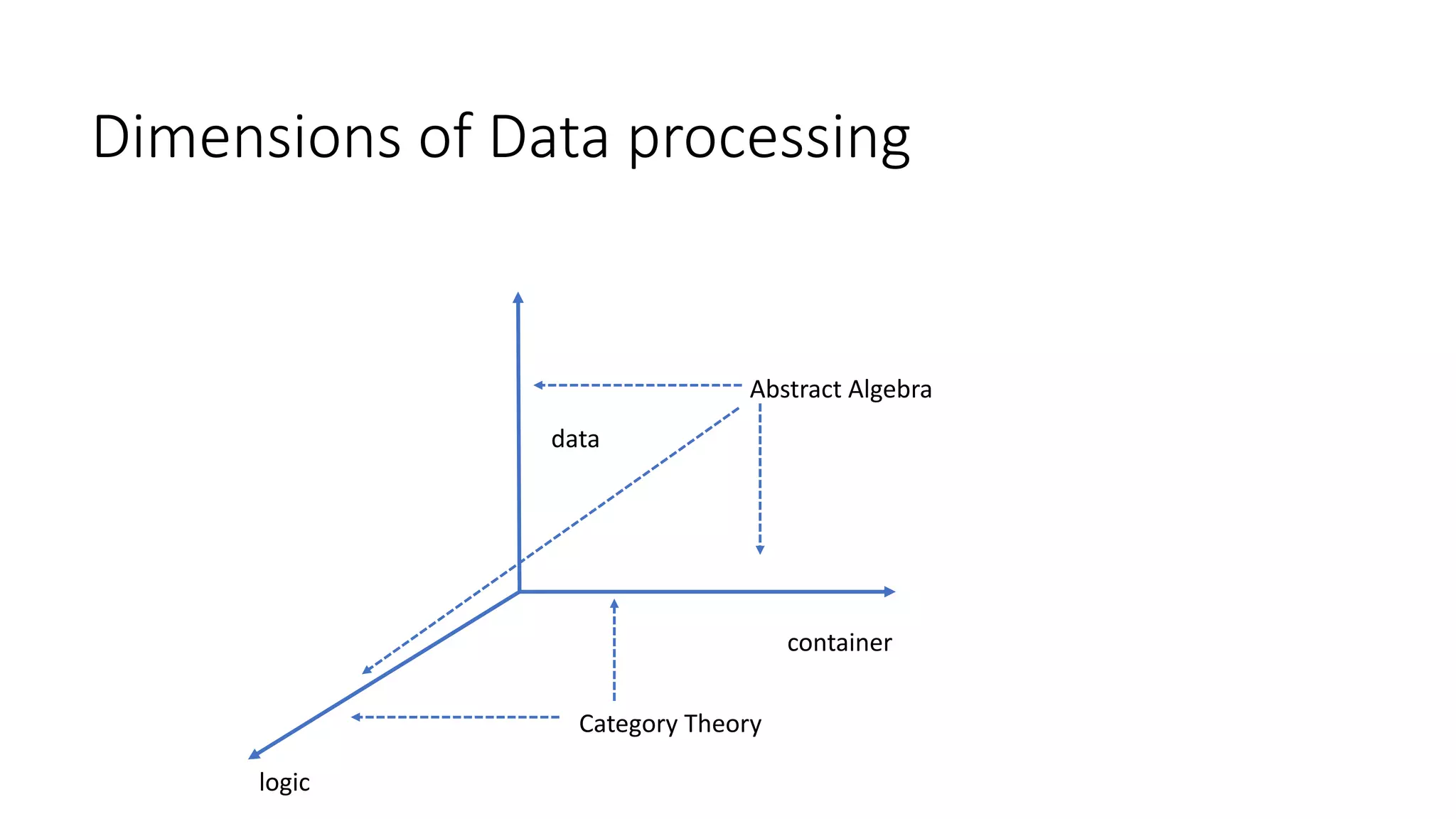 Dimensions of Data processing

Abstract Algebra

data

container

Category Theory

logic